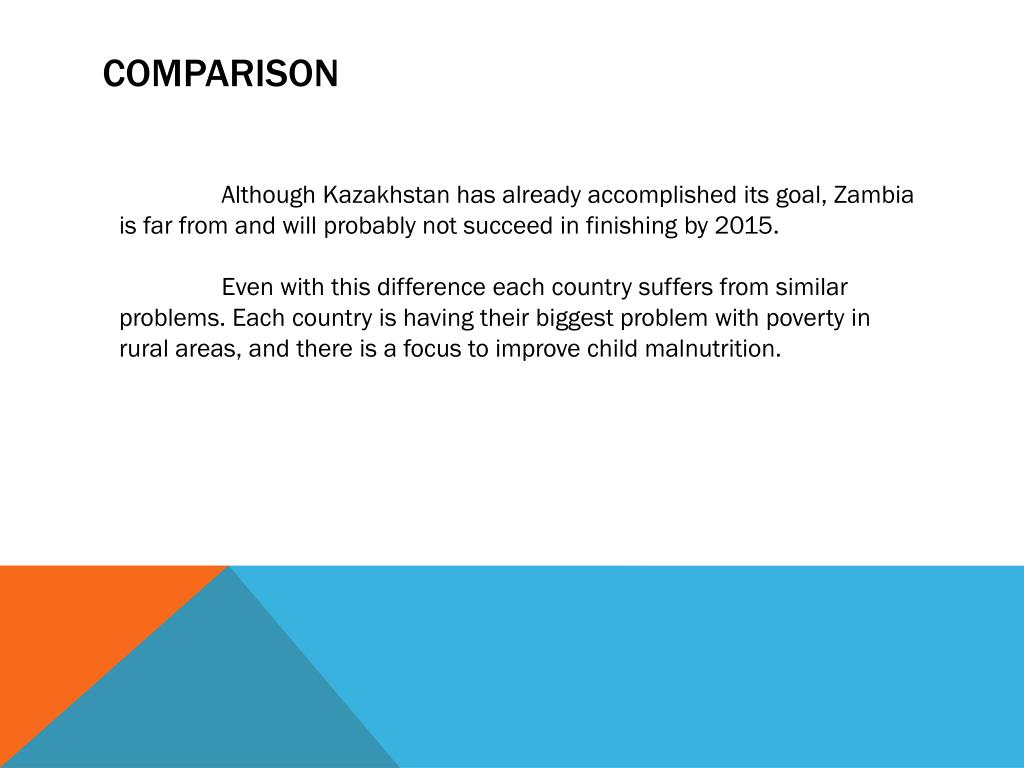 COMPARISON

Although Kazakhstan has already accomplished its goal, Zambia is far from and will probably not succeed in finishing by 2015.

Even with this difference each country suffers from similar problems. Each country is having their biggest problem with poverty in rural areas, and there is a focus to improve child malnutrition.